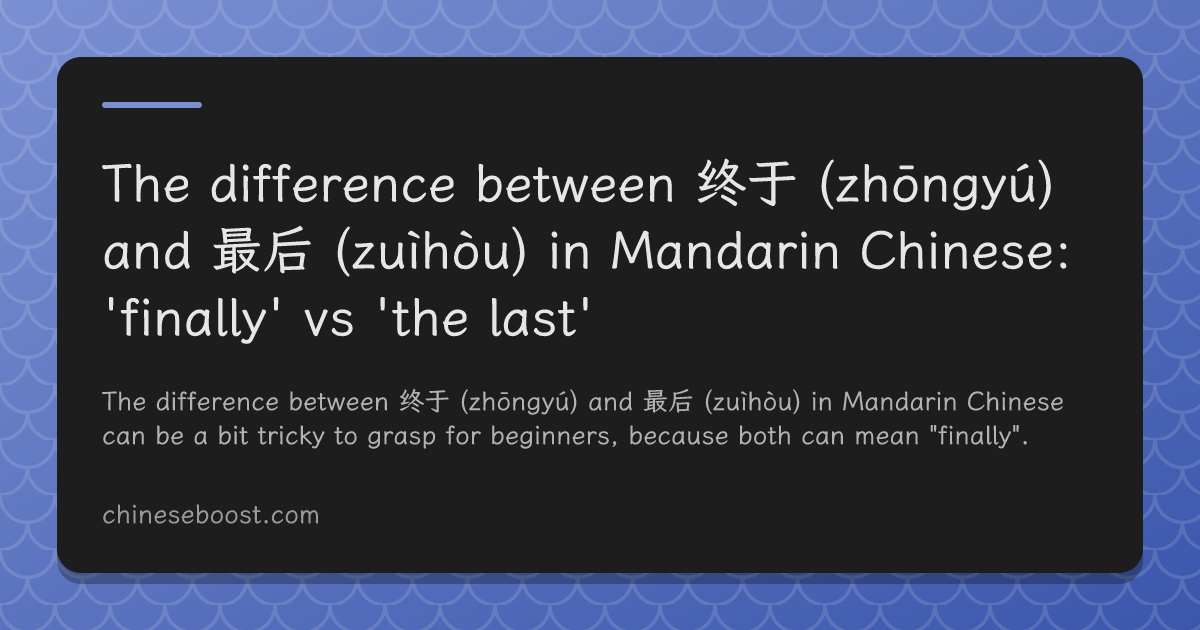 The difference between 终于 (zhōngyú) and 最后 (zuìhòu) in Mandarin Chinese: 'finally' vs 'the last'

The difference between 终于 (zhōngyú) and 最后 (zuìhòu) in Mandarin Chinese can be a bit tricky to grasp for beginners, because both can mean "finally".

chineseboost.com